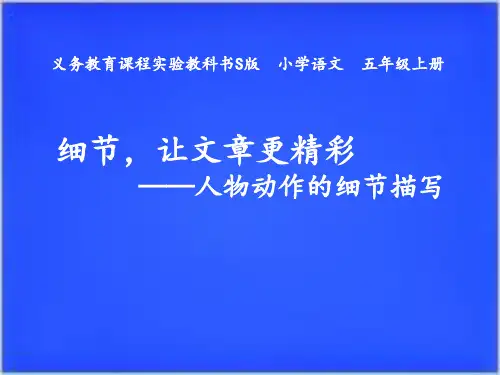 义务教育课程实验教科书S版 小学语文 五年级上册

细节，让文章更精彩
——人物动作的细节描写